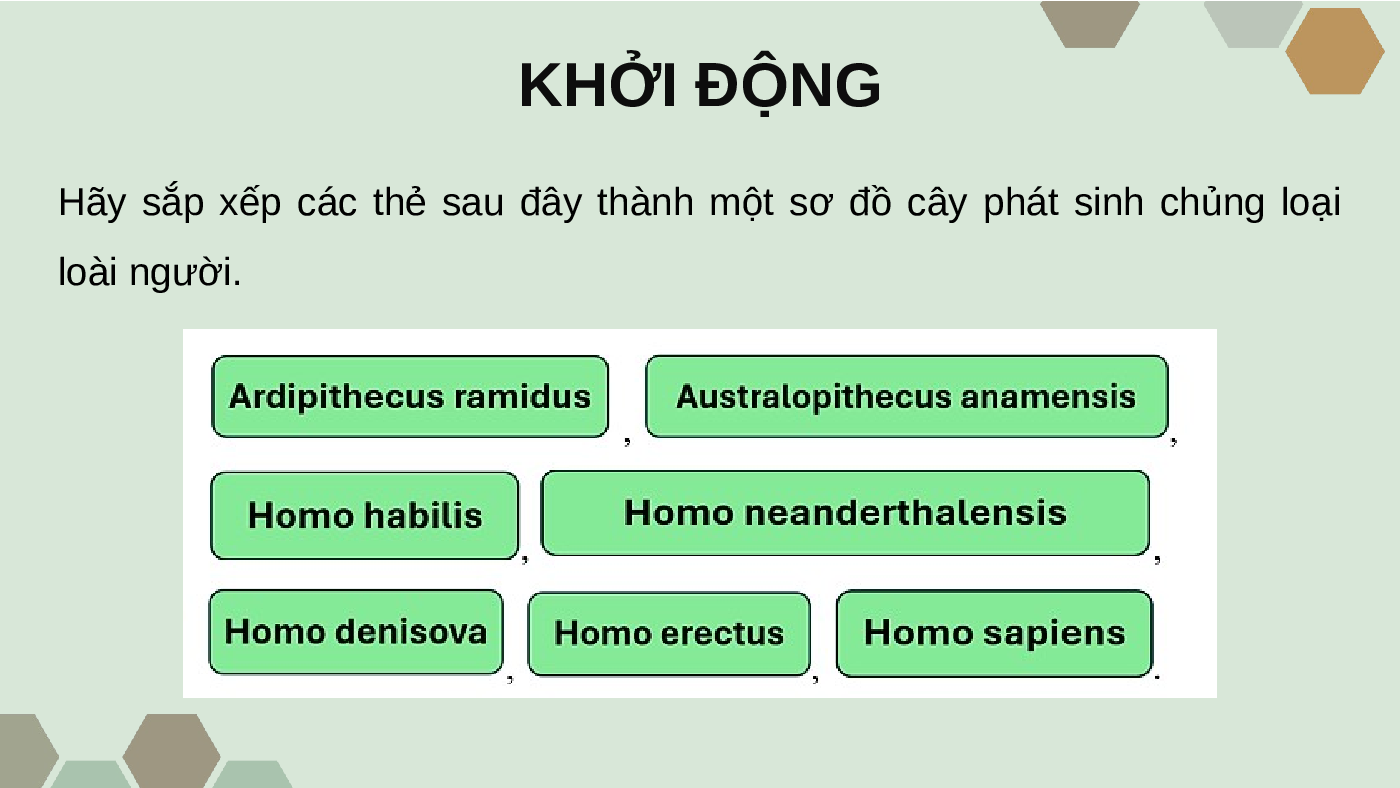 KHỞI ĐỘNG

Hãy sắp xếp các thẻ sau đây thành một sơ đồ cây phát sinh chủng loại loài người.

Ardipithecus ramidus, Australopithecus anamensis,

Homo habilis, Homo neanderthalensis,

Homo denisova, Homo erectus, Homo sapiens.